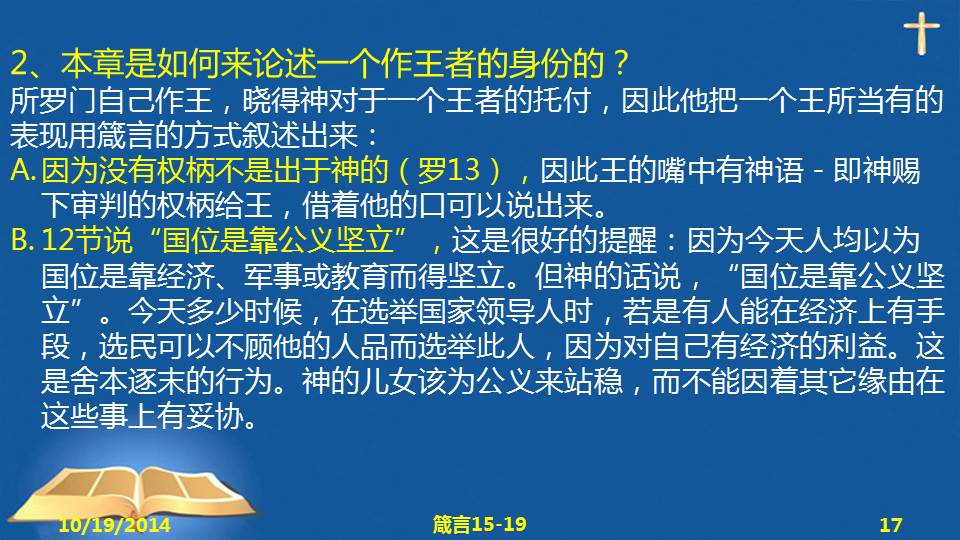 2、本章是如何来论述一个作王者的身份的？

所罗门自己作王，晓得神对于一个王者的托付，因此他把一个王所当有的表现用箴言的方式叙述出来：

A. 因为没有权柄不是出于神的（罗13），因此王的嘴中有神语 - 即神赐下审判的权柄给王，借着他的口可以说出来。

B. 12节说“国位是靠公义坚立”，这是很好的提醒：因为今天人均以为国位是靠经济、军事或教育而得坚立。但神的话说，“国位是靠公义坚立”。今天多少时候，在选举国家领导人时，若是有人能在经济上有手段，选民可以不顾他的人品而选举此人，因为对自己有经济的利益。这是舍本逐末的行为。神的儿女该为公义来站稳，而不能因着其它缘由在这些事上有妥协。

10/19/2014

箴言15-19

17